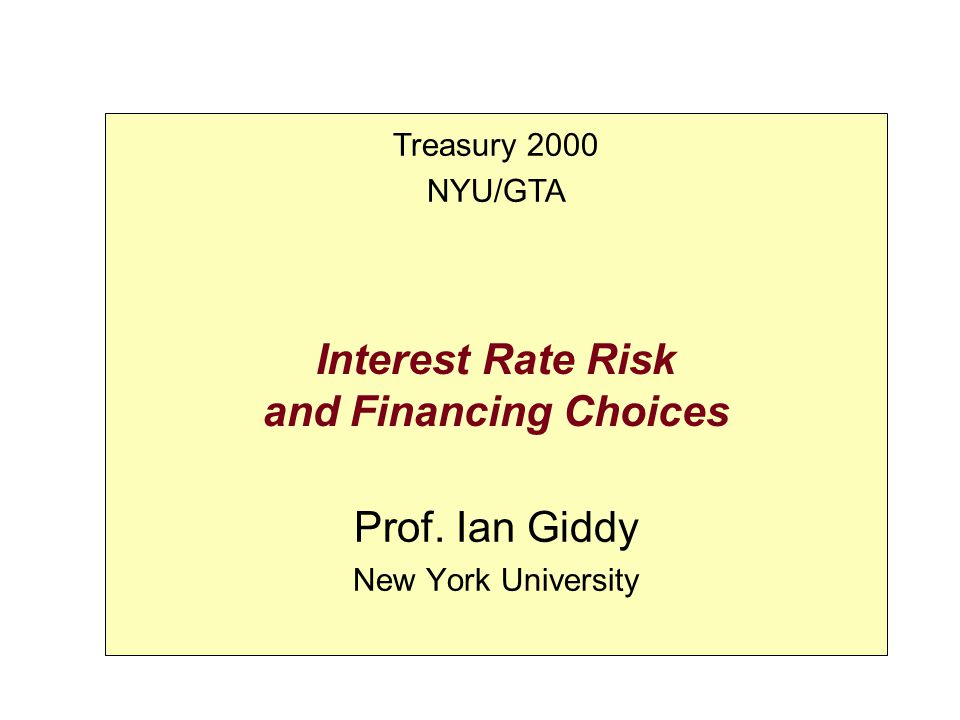 Treasury 2000
NYU/GTA

Interest Rate Risk
and Financing Choices

Prof. Ian Giddy
New York University